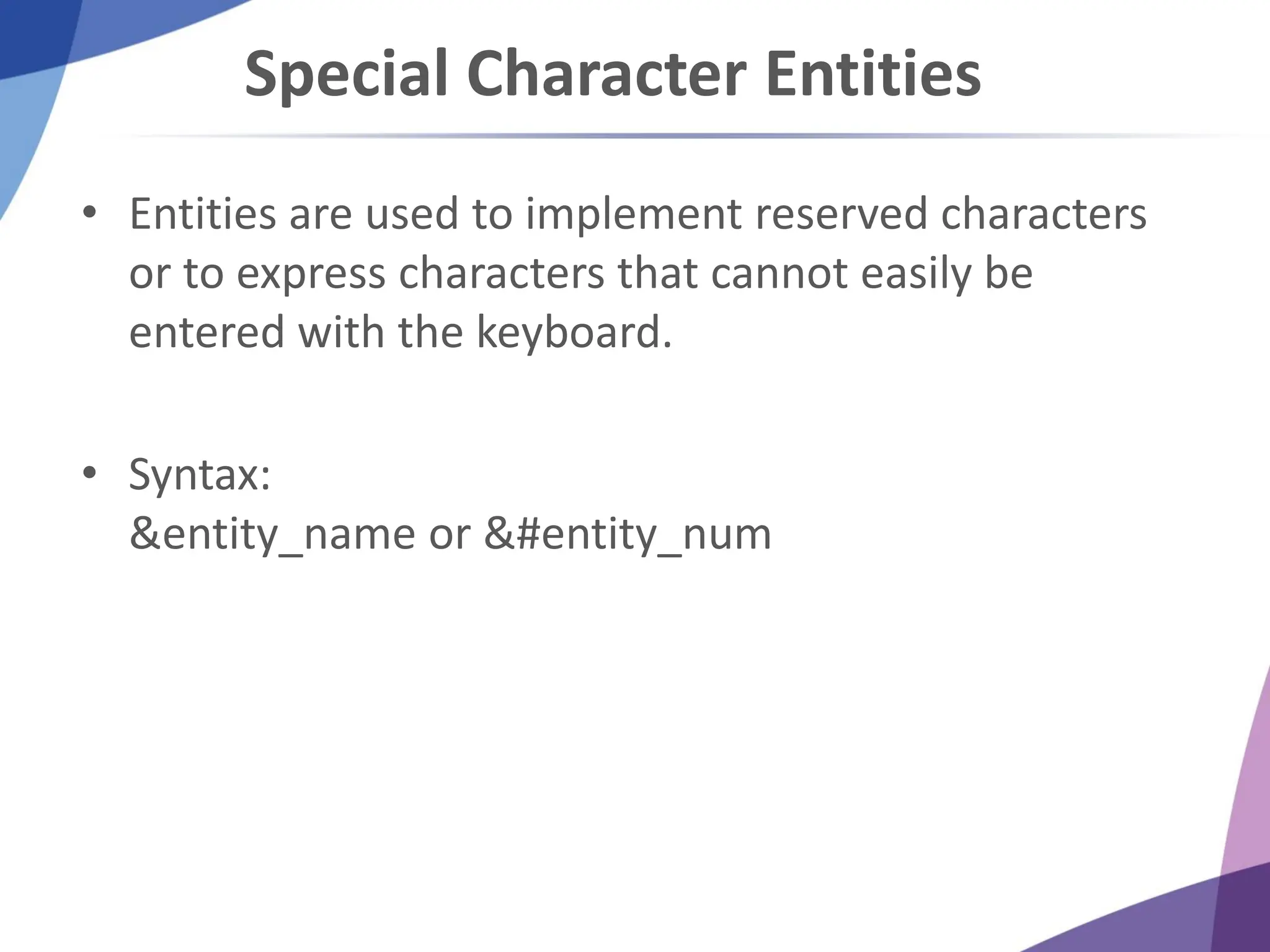 Special Character Entities

• Entities are used to implement reserved characters or to express characters that cannot easily be entered with the keyboard.

• Syntax:
&entity_name or &#entity_num